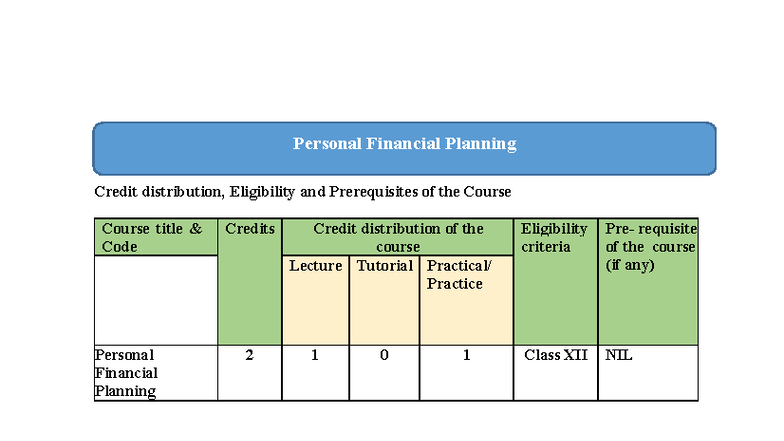 Personal Financial Planning

Credit distribution, Eligibility and Prerequisites of the Course

| Course title & Code | Credits | Credit distribution of the course | | | Eligibility criteria | Pre- requisite of the course (if any) |
|---|---|---|---|---|---|---|
| | | Lecture | Tutorial | Practical/ Practice | | |
| Personal Financial Planning | 2 | 1 | 0 | 1 | Class XII | NIL |